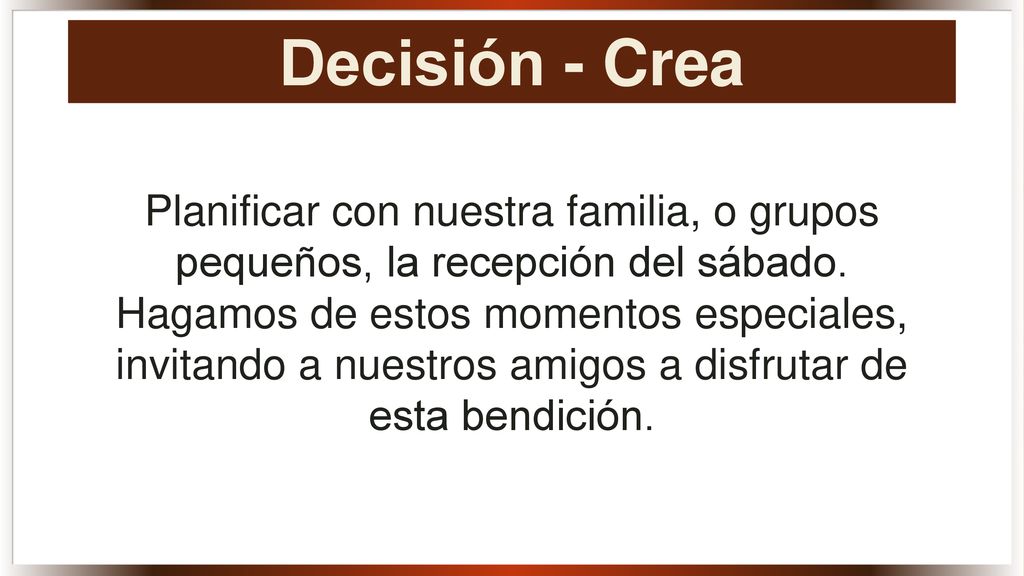 Decisión - Crea

Planificar con nuestra familia, o grupos pequeños, la recepción del sábado. Hagamos de estos momentos especiales, invitando a nuestros amigos a disfrutar de esta bendición.